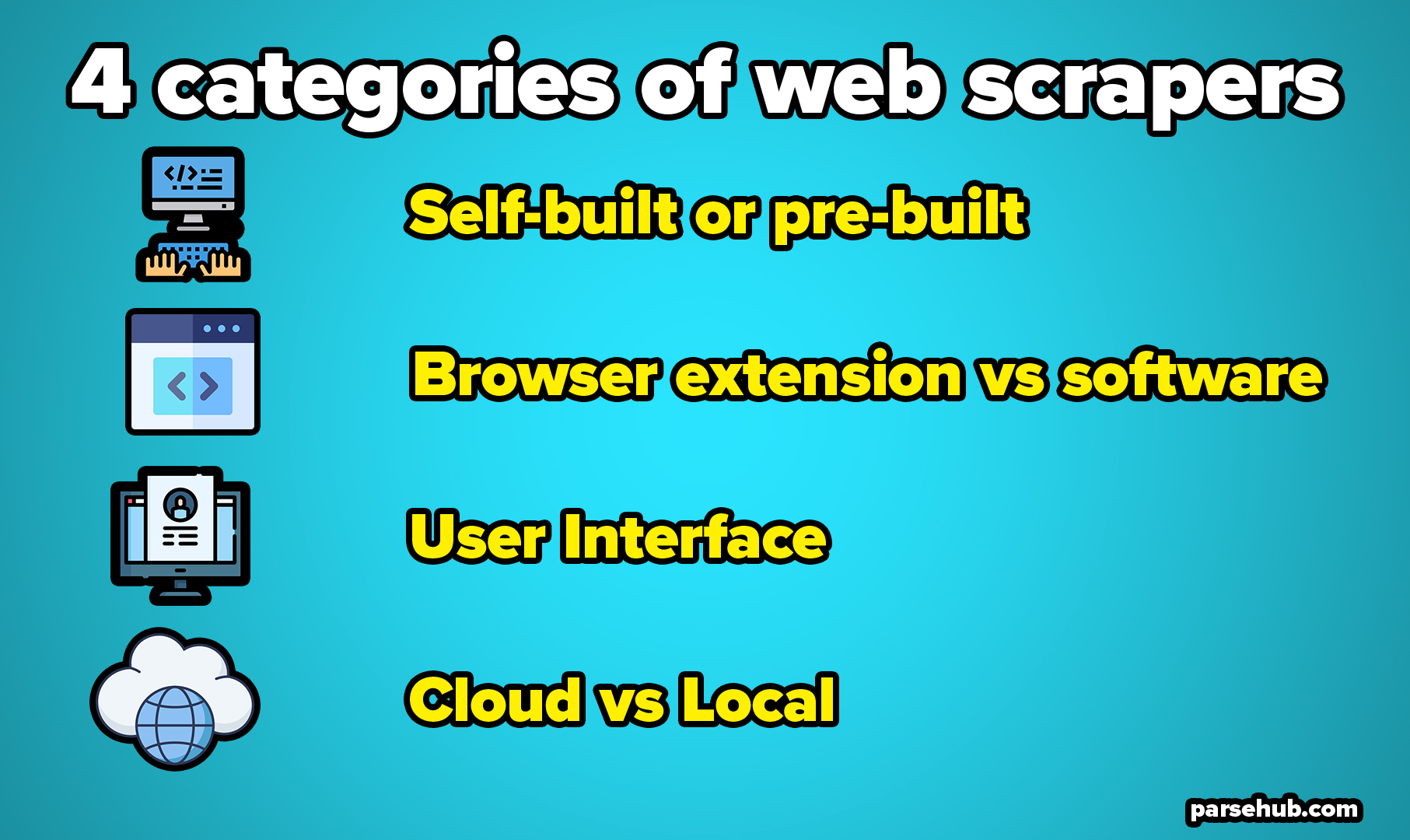 4 categories of web scrapers

Self-built or pre-built

Browser extension vs software

User Interface

Cloud vs Local

parsehub.com